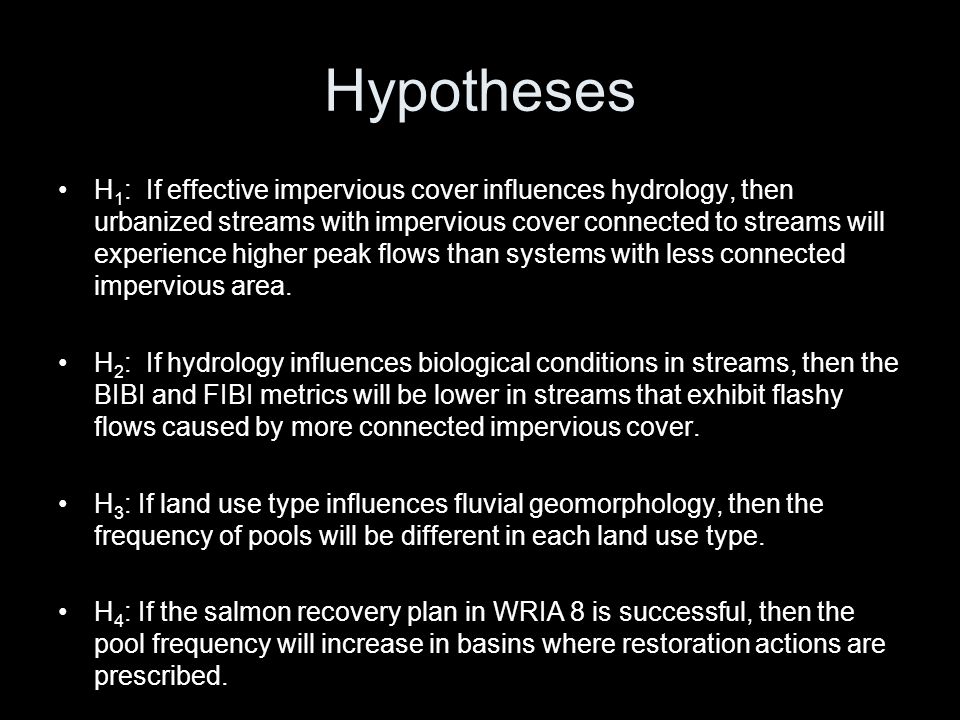 Hypotheses

• $H_1$: If effective impervious cover influences hydrology, then urbanized streams with impervious cover connected to streams will experience higher peak flows than systems with less connected impervious area.

• $H_2$: If hydrology influences biological conditions in streams, then the BIBI and FIBI metrics will be lower in streams that exhibit flashy flows caused by more connected impervious cover.

• $H_3$: If land use type influences fluvial geomorphology, then the frequency of pools will be different in each land use type.

• $H_4$: If the salmon recovery plan in WRIA 8 is successful, then the pool frequency will increase in basins where restoration actions are prescribed.